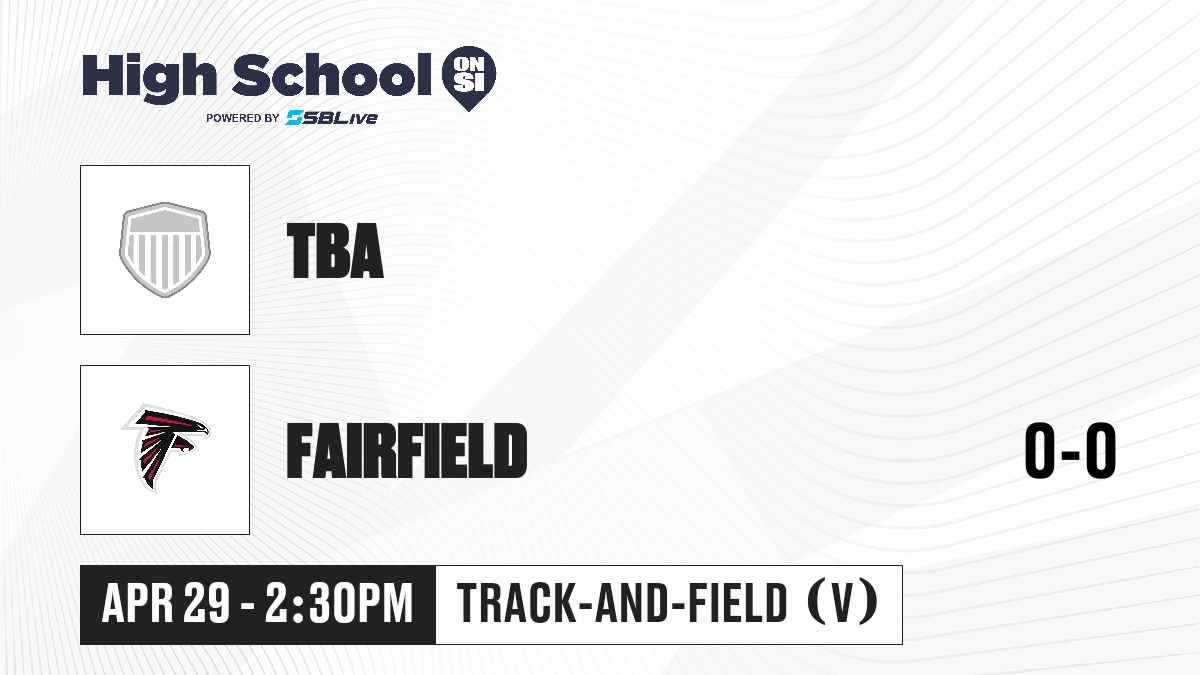 High School ON SI
POWERED BY SBLive

TBA

FAIRFIELD

0-0

APR 29 - 2:30PM

TRACK-AND-FIELD (V)